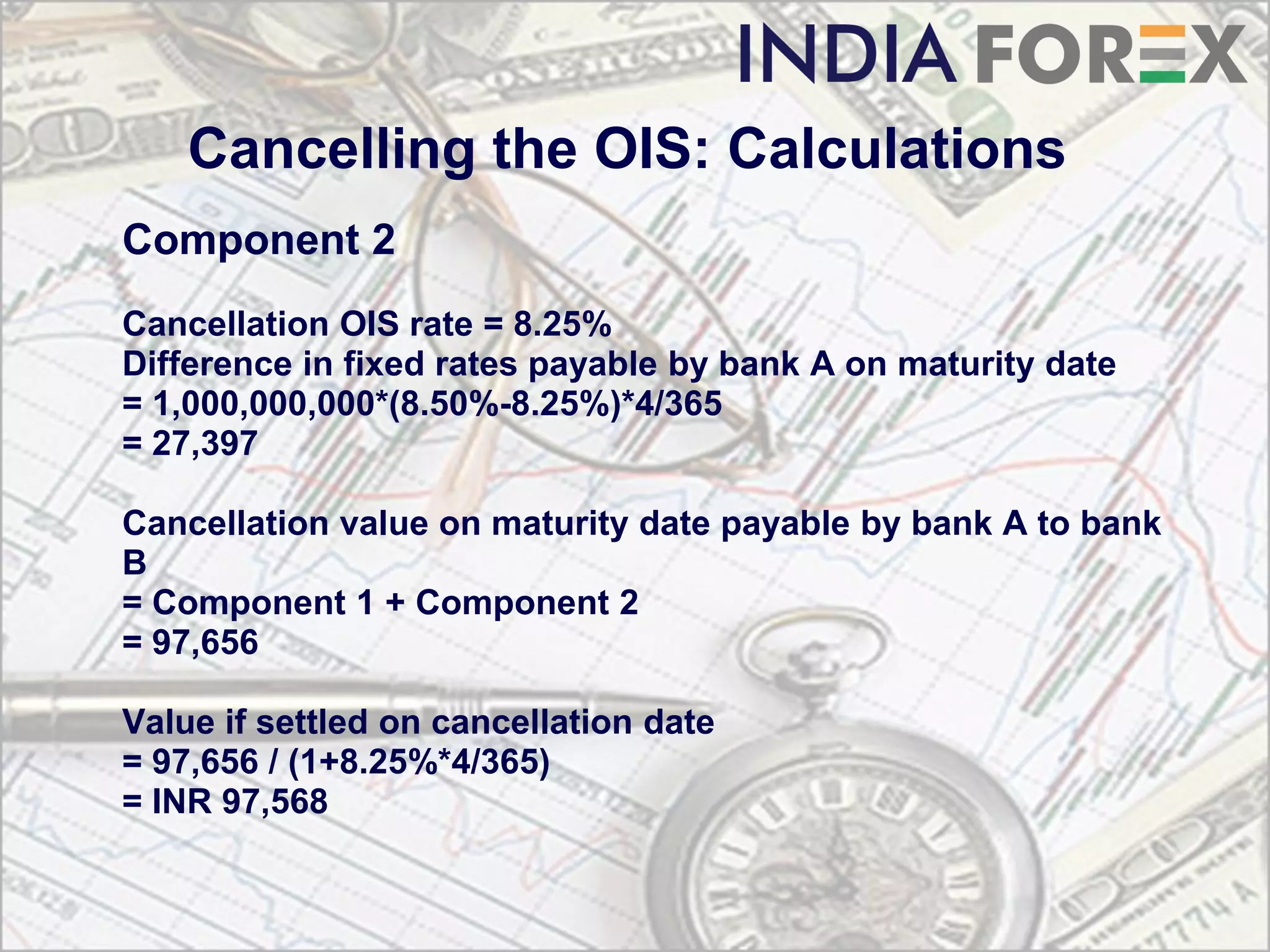 INDIA FOREX

Cancelling the OIS: Calculations

Component 2

Cancellation OIS rate = 8.25%
Difference in fixed rates payable by bank A on maturity date
= 1,000,000,000*(8.50%-8.25%)*4/365
= 27,397

Cancellation value on maturity date payable by bank A to bank B
= Component 1 + Component 2
= 97,656

Value if settled on cancellation date
= 97,656 / (1+8.25%*4/365)
= INR 97,568